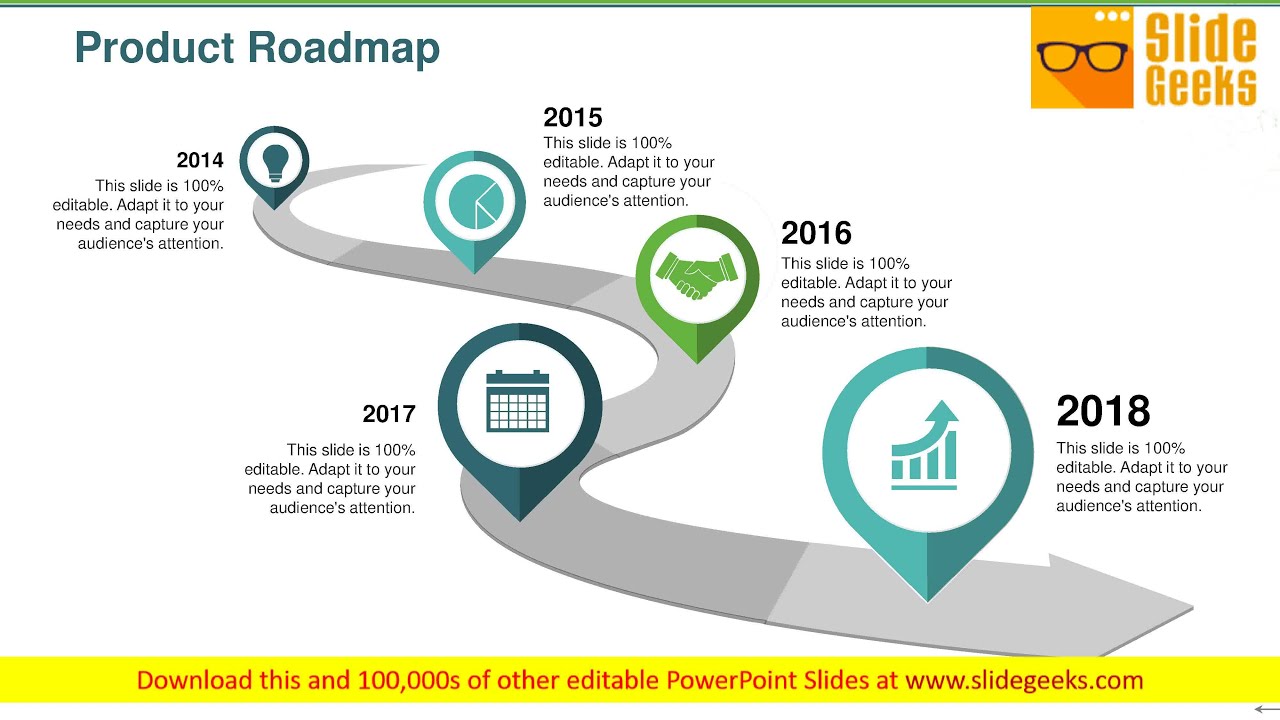 Product Roadmap

Slide Geeks

2014
This slide is 100% editable. Adapt it to your needs and capture your audience's attention.

2015
This slide is 100% editable. Adapt it to your needs and capture your audience's attention.

2016
This slide is 100% editable. Adapt it to your needs and capture your audience's attention.

2017
This slide is 100% editable. Adapt it to your needs and capture your audience's attention.

2018
This slide is 100% editable. Adapt it to your needs and capture your audience's attention.

Download this and 100,000s of other editable PowerPoint Slides at www.slidegeeks.com